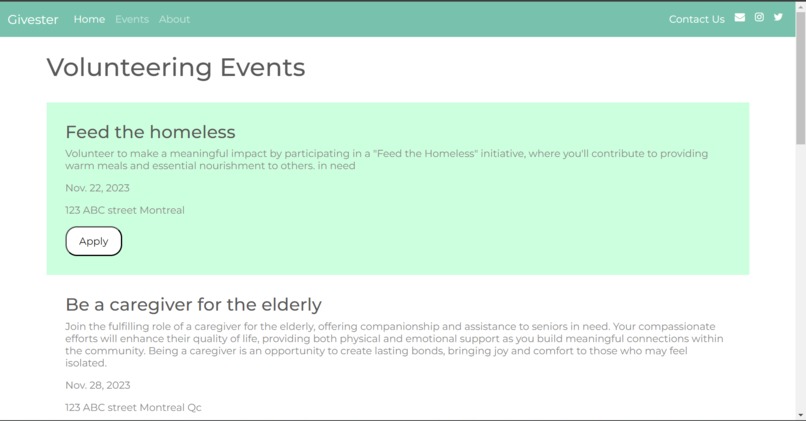 Givester Home Events About Contact Us

Volunteering Events

Feed the homeless

Volunteer to make a meaningful impact by participating in a "Feed the Homeless" initiative, where you'll contribute to providing warm meals and essential nourishment to others. in need

Nov. 22, 2023

123 ABC street Montreal

Apply

Be a caregiver for the elderly

Join the fulfilling role of a caregiver for the elderly, offering companionship and assistance to seniors in need. Your compassionate efforts will enhance their quality of life, providing both physical and emotional support as you build meaningful connections within the community. Being a caregiver is an opportunity to create lasting bonds, bringing joy and comfort to those who may feel isolated.

Nov. 28, 2023

123 ABC street Montreal Qc